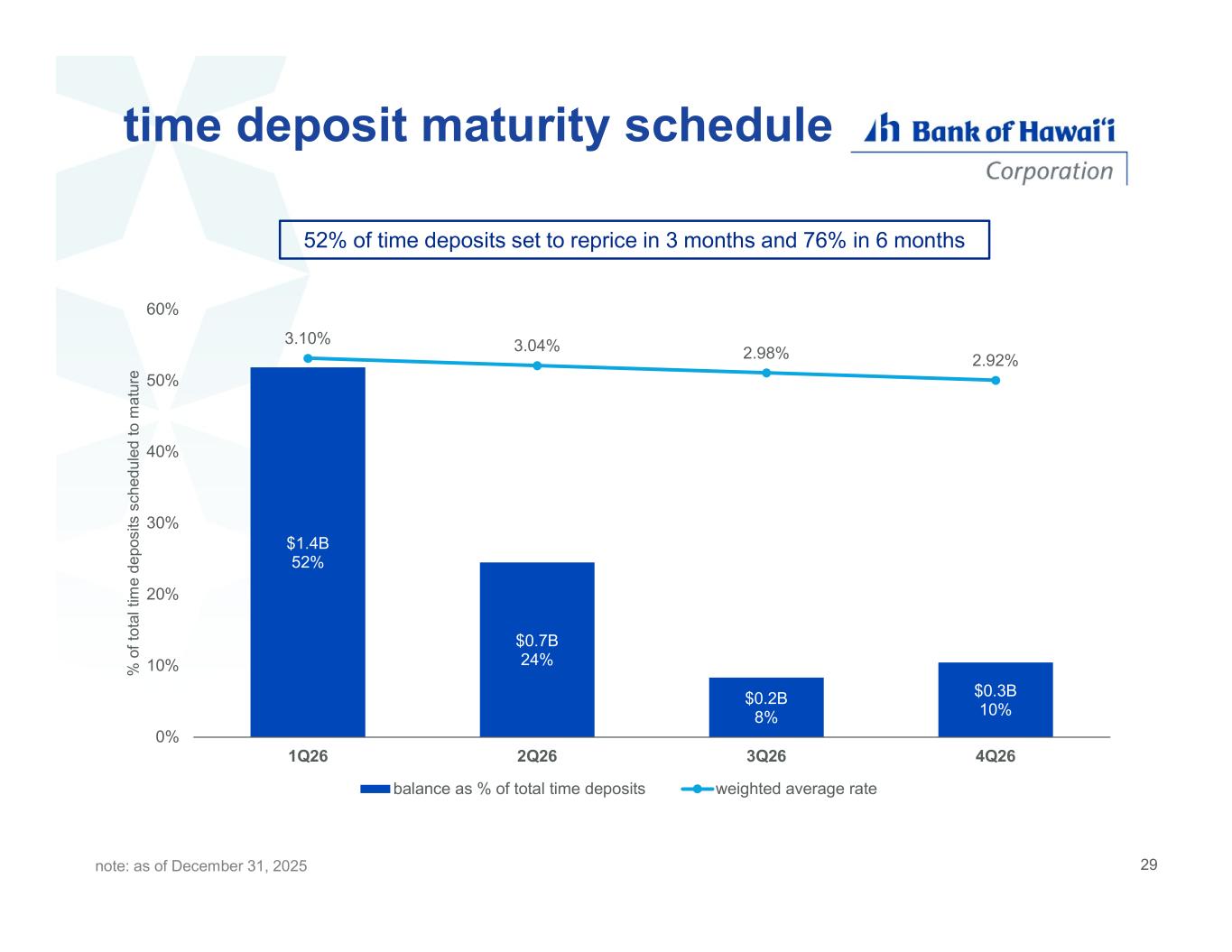 time deposit maturity schedule

Bank of Hawaiʻi Corporation

52% of time deposits set to reprice in 3 months and 76% in 6 months

% of total time deposits scheduled to mature

60%
50%
40%
30%
20%
10%
0%

3.10%
3.04%
2.98%
2.92%

$1.4B
52%

$0.7B
24%

$0.2B
8%

$0.3B
10%

1Q26
2Q26
3Q26
4Q26

balance as % of total time deposits
weighted average rate

note: as of December 31, 2025

29